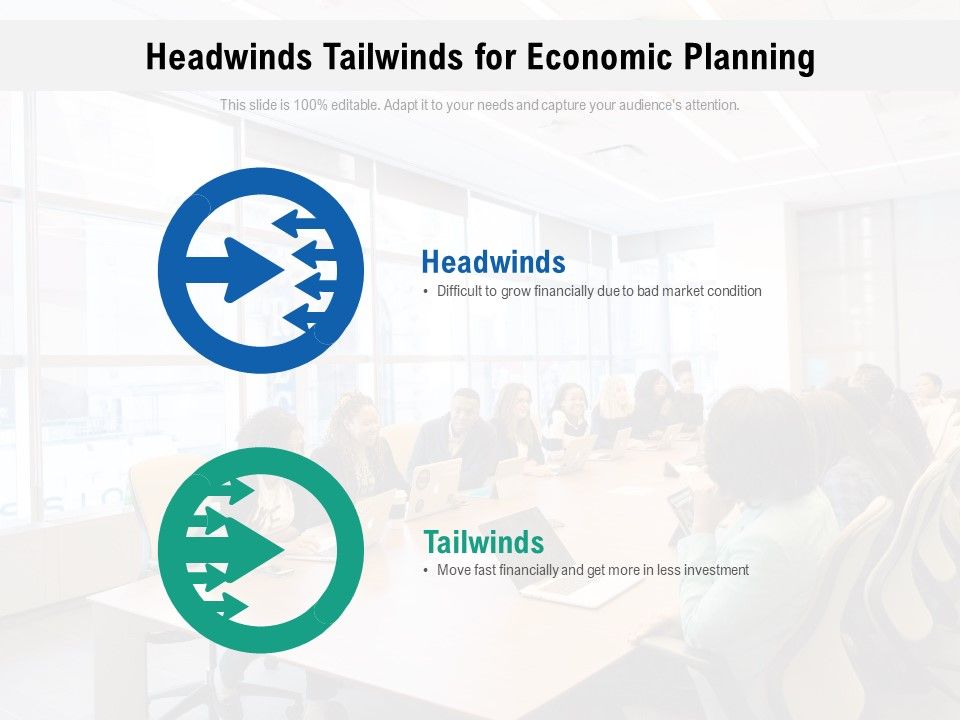 Headwinds Tailwinds for Economic Planning

This slide is 100% editable. Adapt it to your needs and capture your audience's attention.

Headwinds

• Difficult to grow financially due to bad market condition

Tailwinds

• Move fast financially and get more in less investment